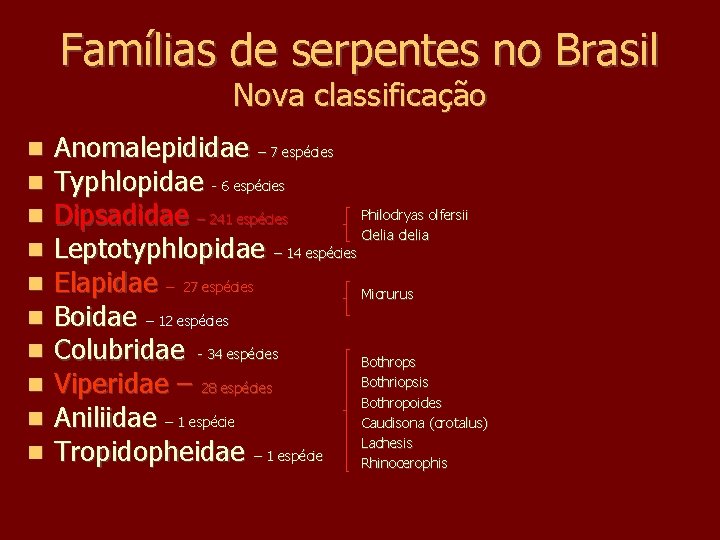 Famílias de serpentes no Brasil
Nova classificação

- Anomalepididae – 7 espécies
- Typhlopidae - 6 espécies
- Dipsadidae – 241 espécies
- Leptotyphlopidae – 14 espécies
- Elapidae – 27 espécies
- Boidae – 12 espécies
- Colubridae - 34 espécies
- Viperidae – 28 espécies
- Aniliidae – 1 espécie
- Tropidopheidae – 1 espécie

Philodryas olfersii
Clelia clelia

Micrurus

Bothrops
Bothriopsis
Bothropoides
Caudisona (crotalus)
Lachesis
Rhinocerophis